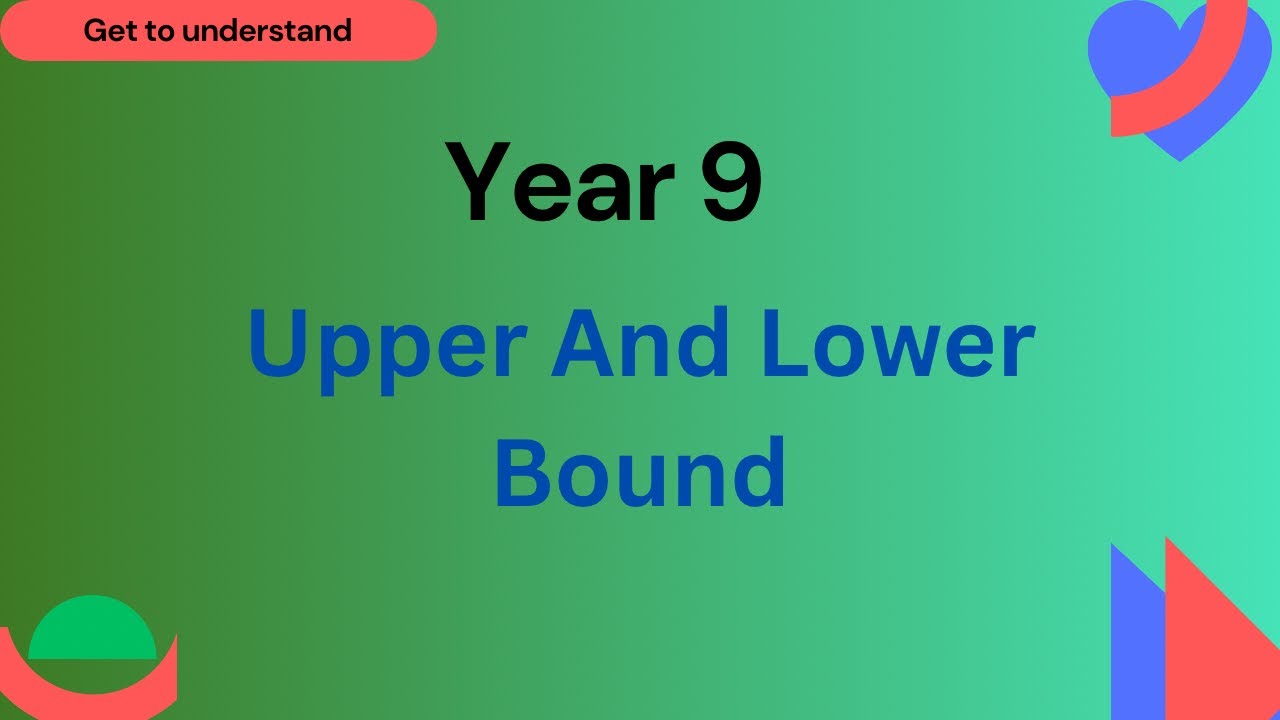 Get to understand

Year 9

Upper And Lower Bound